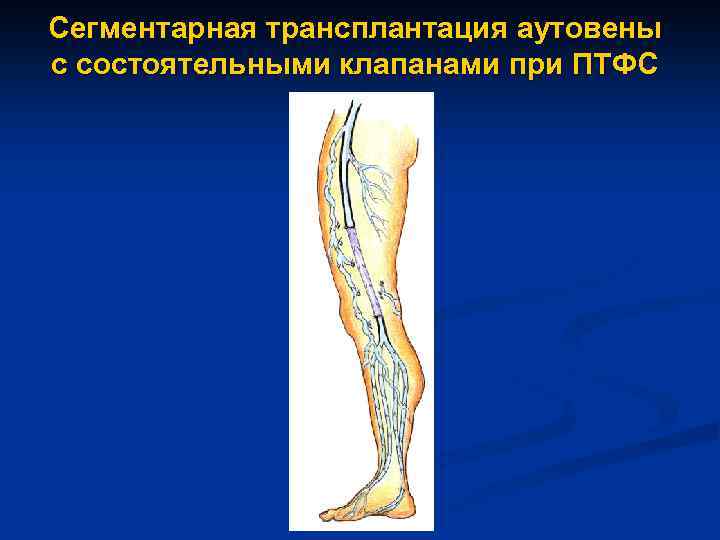 Сегментарная трансплантация аутовены с состоятельными клапанами при ПТФС